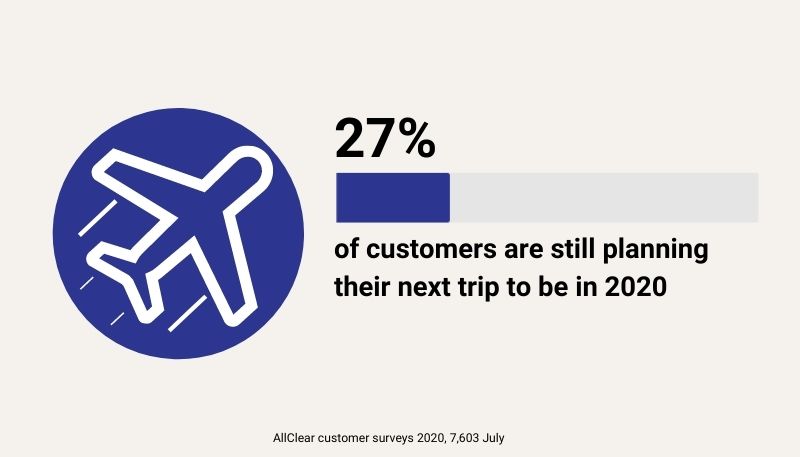 27%

of customers are still planning their next trip to be in 2020

AllClear customer surveys 2020, 7,603 July